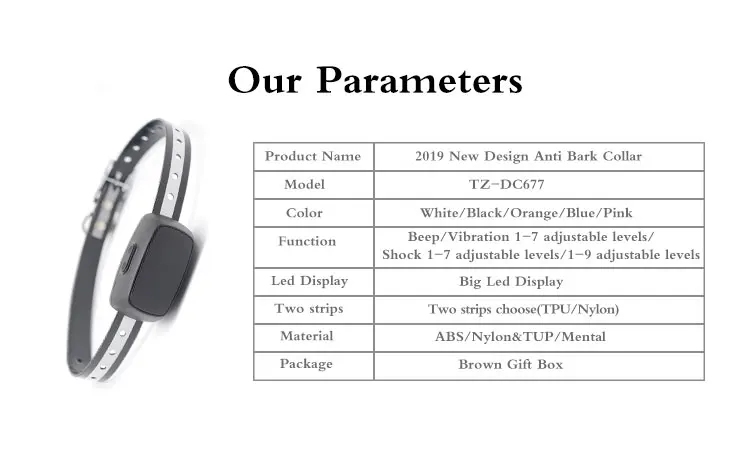 Our Parameters

| Product Name | 2019 New Design Anti Bark Collar |
|---|---|
| Model | TZ-DC677 |
| Color | White/Black/Orange/Blue/Pink |
| Function | Beep/Vibration 1-7 adjustable levels/ Shock 1-7 adjustable levels/1-9 adjustable levels |
| Led Display | Big Led Display |
| Two strips | Two strips choose(TPU/Nylon) |
| Material | ABS/Nylon&TUP/Mental |
| Package | Brown Gift Box |